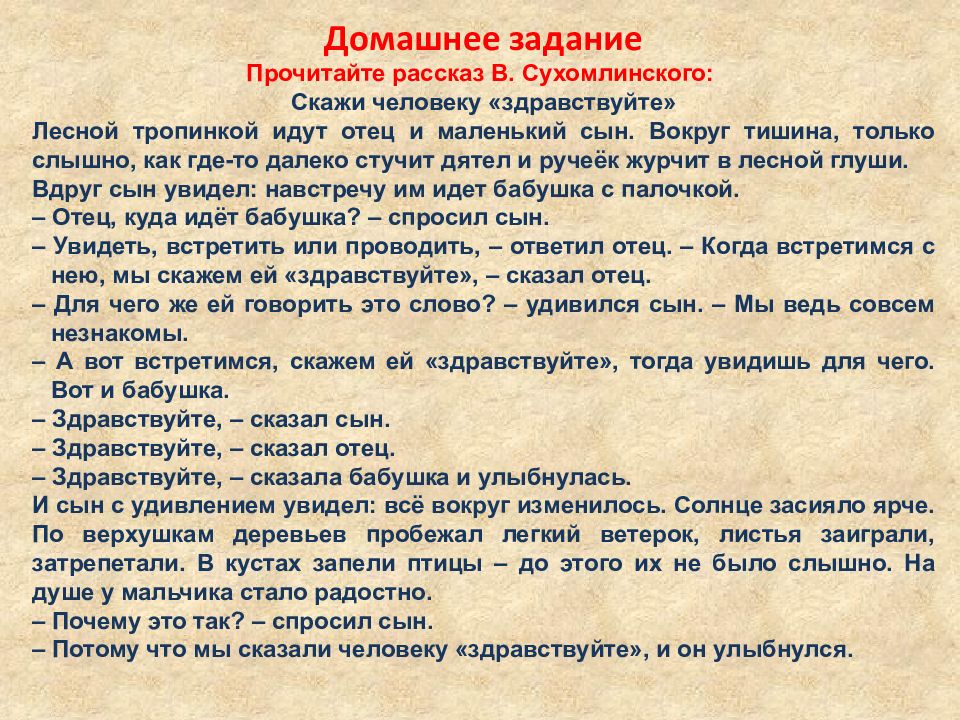 Домашнее задание
Прочитайте рассказ В. Сухомлинского:
Скажи человеку «здравствуйте»

Лесной тропинкой идут отец и маленький сын. Вокруг тишина, только слышно, как где-то далеко стучит дятел и ручеёк журчит в лесной глуши. Вдруг сын увидел: навстречу им идет бабушка с палочкой.
– Отец, куда идёт бабушка? – спросил сын.
– Увидеть, встретить или проводить, – ответил отец. – Когда встретимся с нею, мы скажем ей «здравствуйте», – сказал отец.
– Для чего же ей говорить это слово? – удивился сын. – Мы ведь совсем незнакомы.
– А вот встретимся, скажем ей «здравствуйте», тогда увидишь для чего. Вот и бабушка.
– Здравствуйте, – сказал сын.
– Здравствуйте, – сказал отец.
– Здравствуйте, – сказала бабушка и улыбнулась.
И сын с удивлением увидел: всё вокруг изменилось. Солнце засияло ярче. По верхушкам деревьев пробежал легкий ветерок, листья заиграли, затрепетали. В кустах запели птицы – до этого их не было слышно. На душе у мальчика стало радостно.
– Почему это так? – спросил сын.
– Потому что мы сказали человеку «здравствуйте», и он улыбнулся.